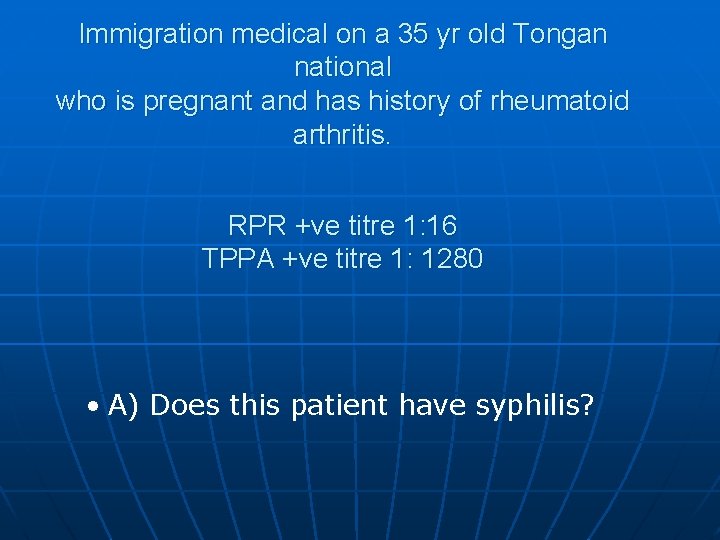 Immigration medical on a 35 yr old Tongan national
who is pregnant and has history of rheumatoid arthritis.

RPR +ve titre 1:16
TPPA +ve titre 1: 1280

• A) Does this patient have syphilis?